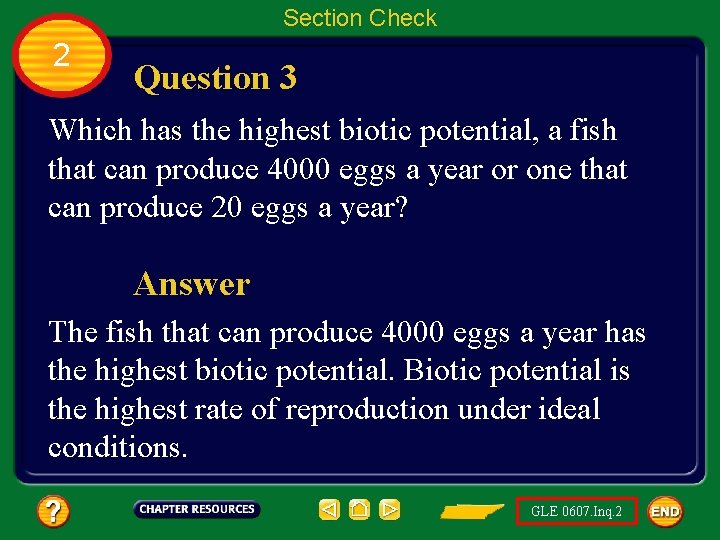 Section Check

2

Question 3

Which has the highest biotic potential, a fish that can produce 4000 eggs a year or one that can produce 20 eggs a year?

Answer

The fish that can produce 4000 eggs a year has the highest biotic potential. Biotic potential is the highest rate of reproduction under ideal conditions.

?

CHAPTER RESOURCES

GLE 0607.Inq.2

END